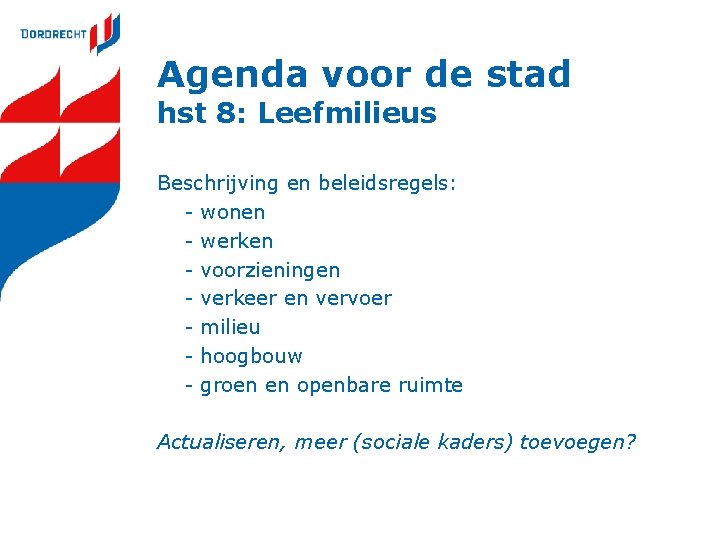 DORDRECHT

Agenda voor de stad
hst 8: Leefmilieus

Beschrijving en beleidsregels:
- wonen
- werken
- voorzieningen
- verkeer en vervoer
- milieu
- hoogbouw
- groen en openbare ruimte

Actualiseren, meer (sociale kaders) toevoegen?